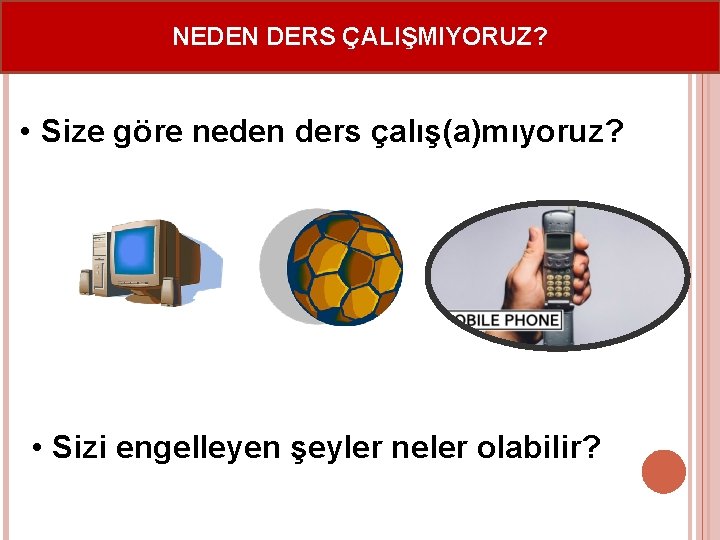 NEDEN DERS ÇALIŞMIYORUZ?

• Size göre neden ders çalış(a)mıyoruz?

OBILE PHONE

• Sizi engelleyen şeyler neler olabilir?